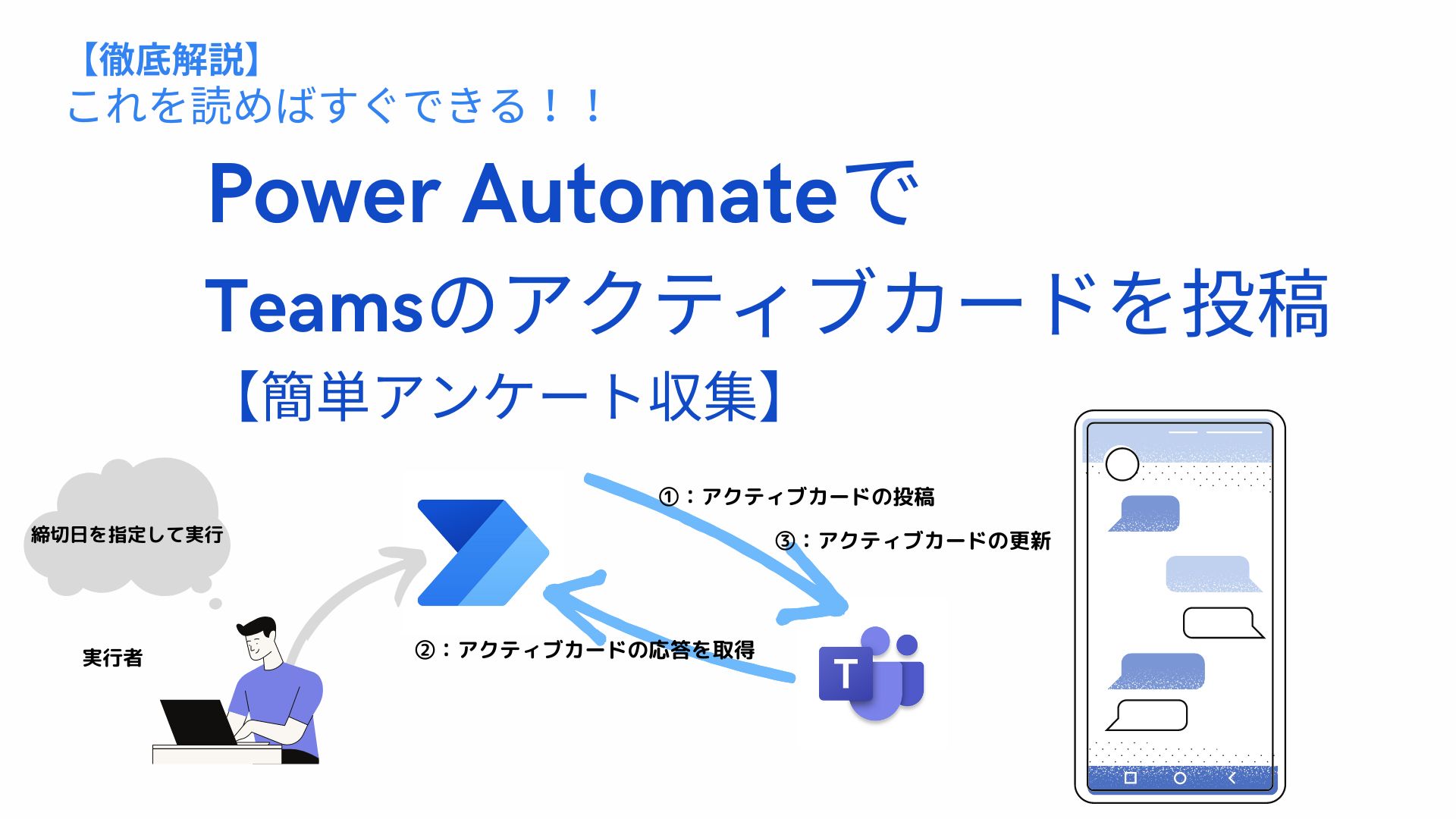 【徹底解説】
これを読めばすぐできる！！

Power Automateで
Teamsのアクティブカードを投稿
【簡単アンケート収集】

締切日を指定して実行

実行者

①：アクティブカードの投稿

③：アクティブカードの更新

②：アクティブカードの応答を取得

T